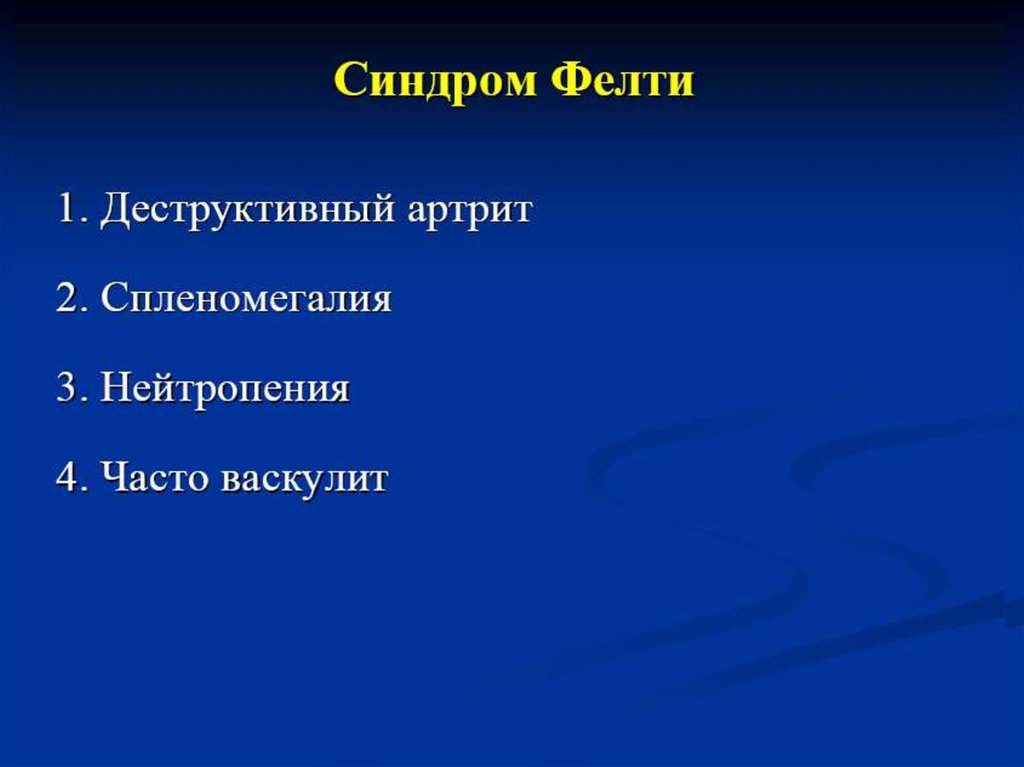 Синдром Фелти

1. Деструктивный артрит

2. Спленомегалия

3. Нейтропения

4. Часто васкулит